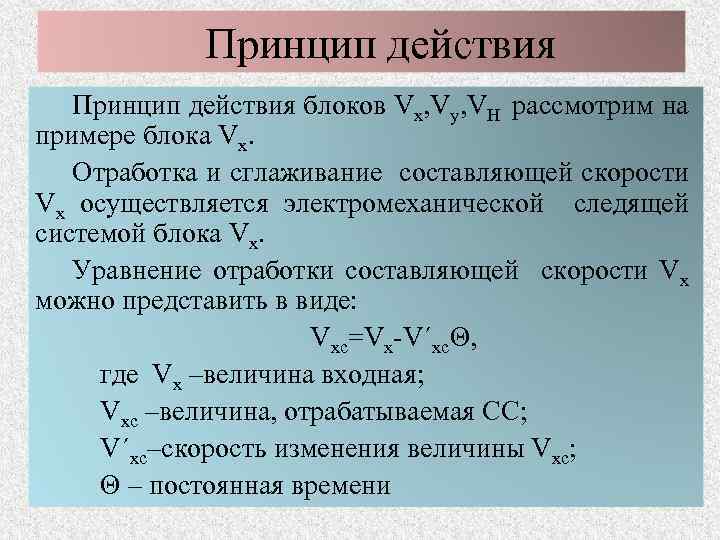 Принцип действия

Принцип действия блоков $V_x$,$V_y$,$V_H$ рассмотрим на примере блока $V_x$.

Отработка и сглаживание составляющей скорости $V_x$ осуществляется электромеханической следящей системой блока $V_x$.

Уравнение отработки составляющей скорости $V_x$ можно представить в виде:

$V_{xc}=V_x-V'_{xc}\Theta$,

где $V_x$ –величина входная;

$V_{xc}$ –величина, отрабатываемая СС;

$V'_{xc}$–скорость изменения величины $V_{xc}$;

$\Theta$ – постоянная времени